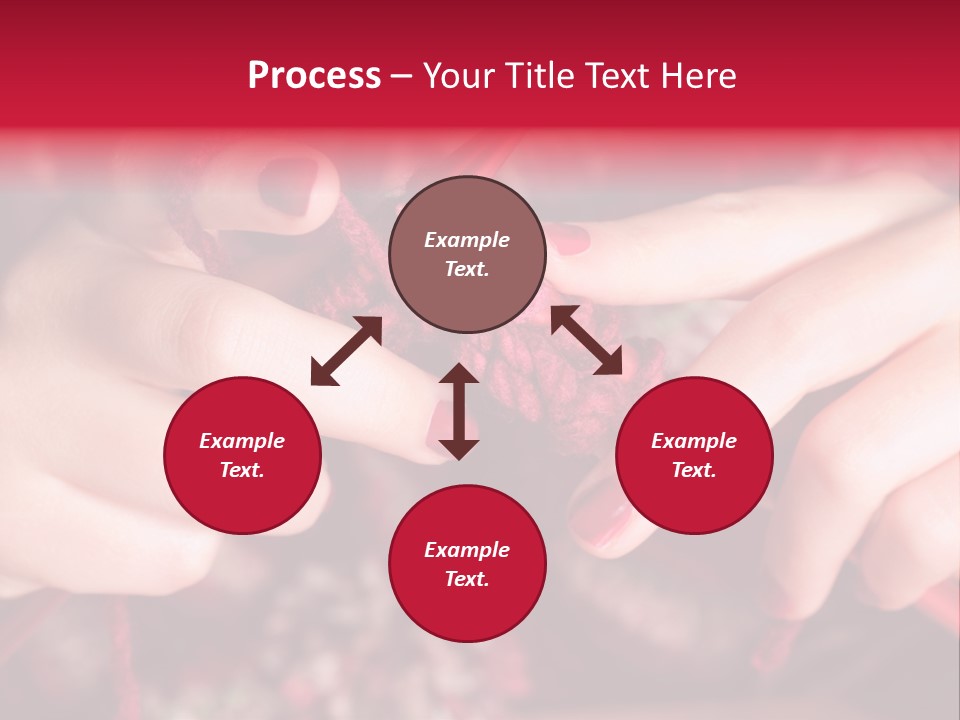 Process – Your Title Text Here

Example Text.

Example Text.

Example Text.

Example Text.